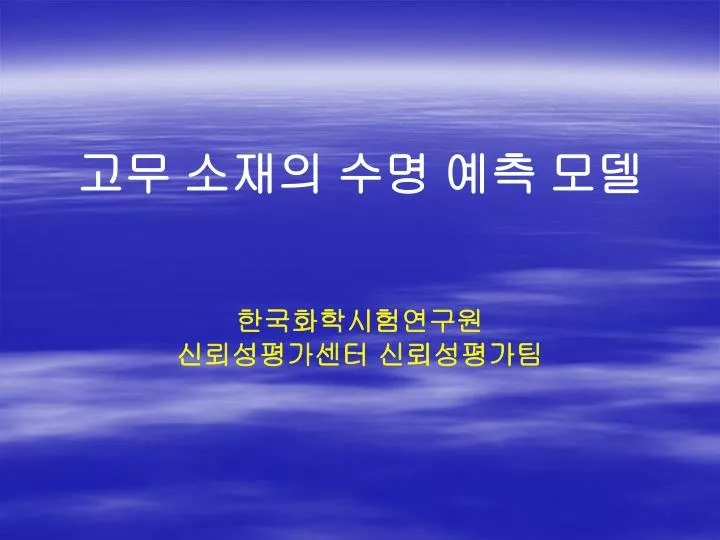 고무 소재의 수명 예측 모델

한국화학시험연구원
신뢰성평가센터 신뢰성평가팀